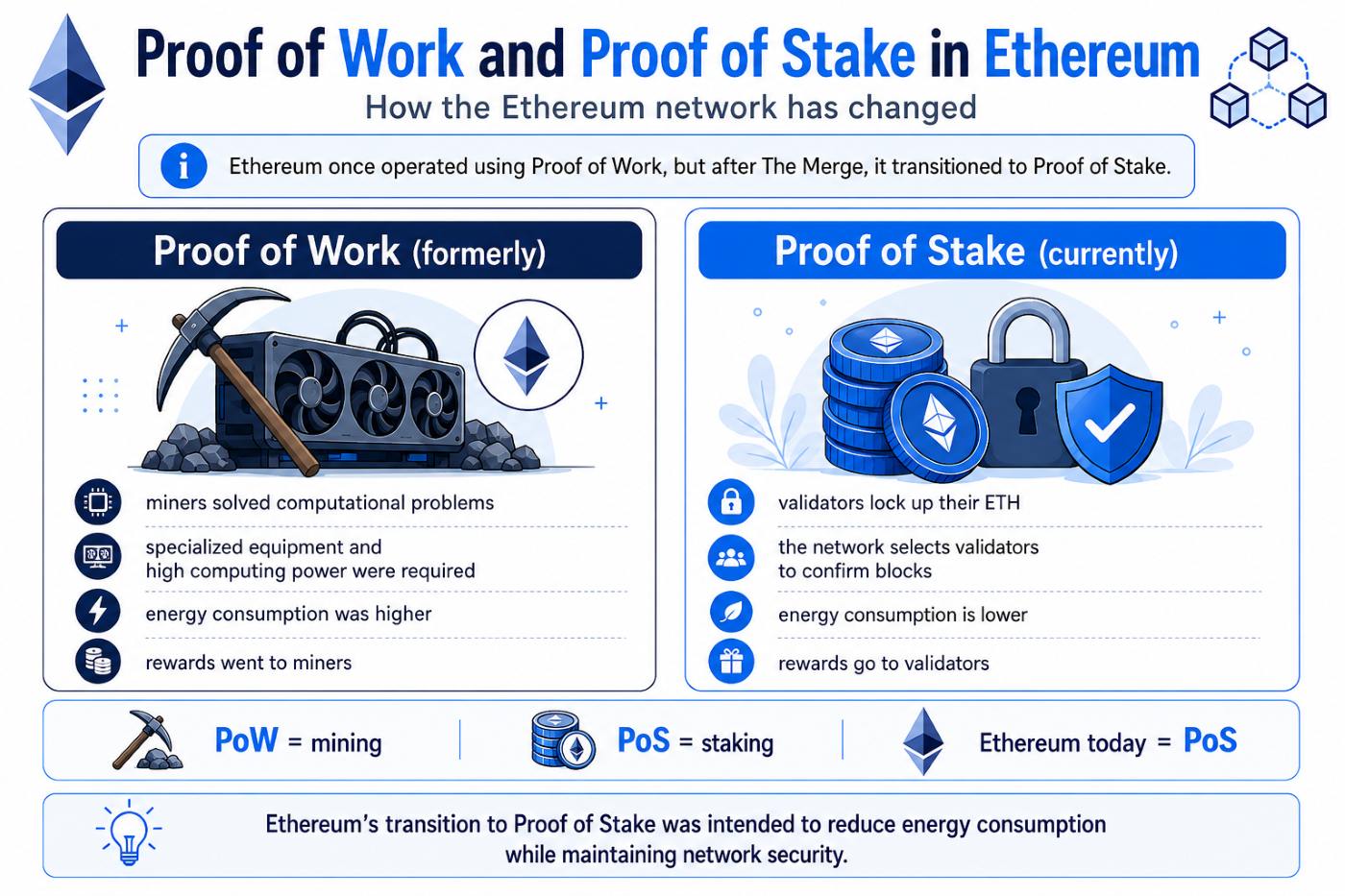 Proof of Work and Proof of Stake in Ethereum

How the Ethereum network has changed

Ethereum once operated using Proof of Work, but after The Merge, it transitioned to Proof of Stake.

Proof of Work (formerly)

miners solved computational problems

specialized equipment and high computing power were required

energy consumption was higher

rewards went to miners

Proof of Stake (currently)

validators lock up their ETH

the network selects validators to confirm blocks

energy consumption is lower

rewards go to validators

PoW = mining

PoS = staking

Ethereum today = PoS

Ethereum's transition to Proof of Stake was intended to reduce energy consumption while maintaining network security.